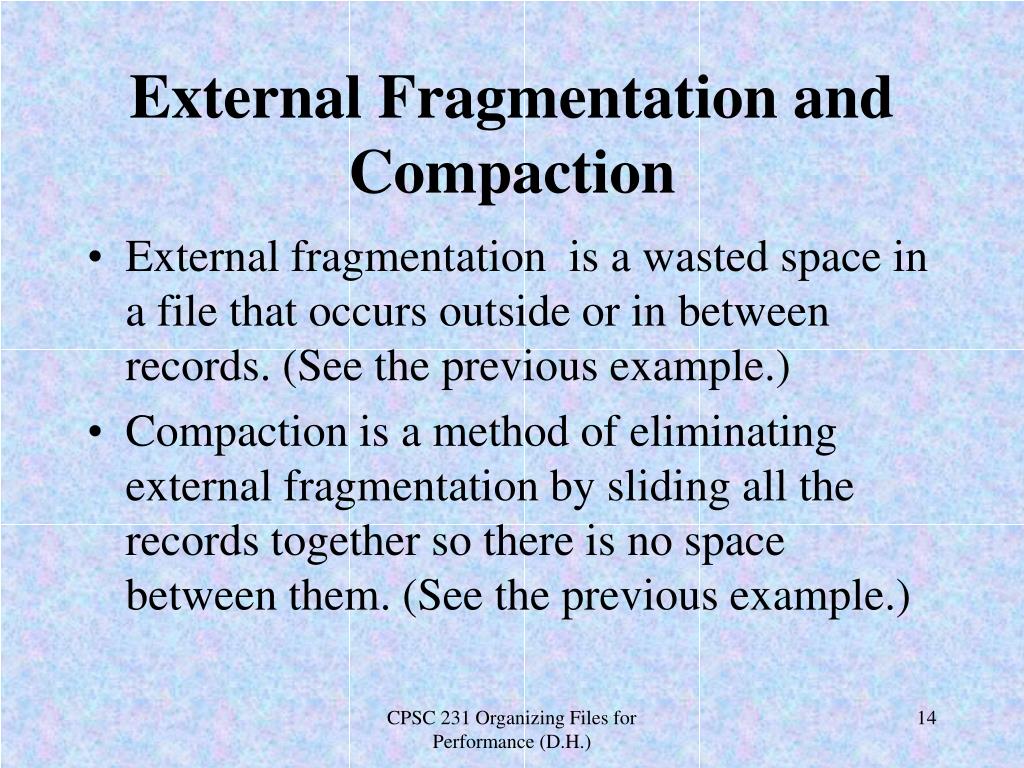 External Fragmentation and Compaction

• External fragmentation is a wasted space in a file that occurs outside or in between records. (See the previous example.)

• Compaction is a method of eliminating external fragmentation by sliding all the records together so there is no space between them. (See the previous example.)

CPSC 231 Organizing Files for Performance (D.H.)

14